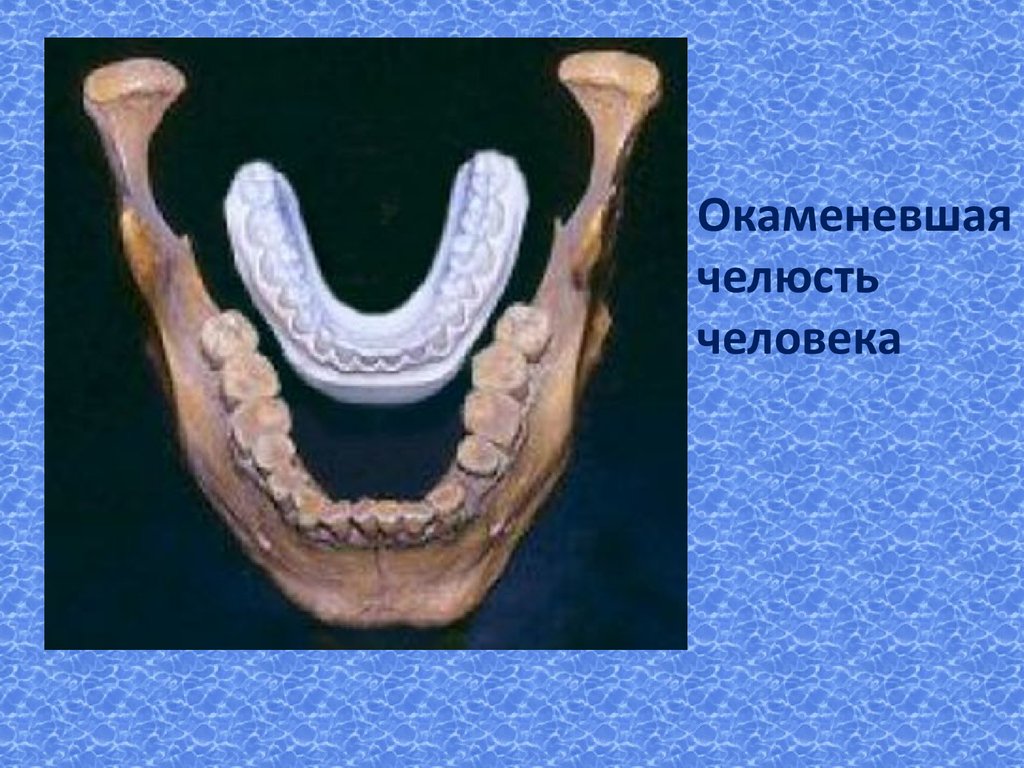 Окаменевшая челюсть человека